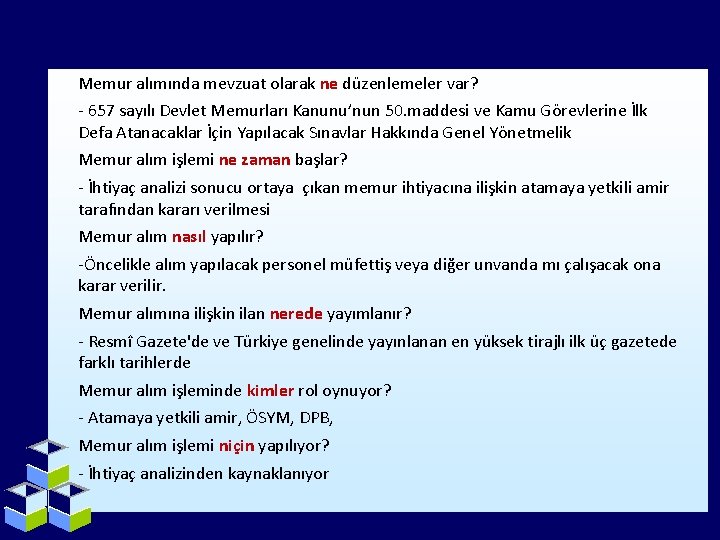 Memur alımında mevzuat olarak ne düzenlemeler var?

- 657 sayılı Devlet Memurları Kanunu'nun 50.maddesi ve Kamu Görevlerine İlk Defa Atanacaklar İçin Yapılacak Sınavlar Hakkında Genel Yönetmelik

Memur alım işlemi ne zaman başlar?

- İhtiyaç analizi sonucu ortaya çıkan memur ihtiyacına ilişkin atamaya yetkili amir tarafından kararı verilmesi

Memur alım nasıl yapılır?

-Öncelikle alım yapılacak personel müfettiş veya diğer unvanda mı çalışacak ona karar verilir.

Memur alımına ilişkin ilan nerede yayımlanır?

- Resmî Gazete'de ve Türkiye genelinde yayınlanan en yüksek tirajlı ilk üç gazetede farklı tarihlerde

Memur alım işleminde kimler rol oynuyor?

- Atamaya yetkili amir, ÖSYM, DPB,

Memur alım işlemi niçin yapılıyor?

- İhtiyaç analizinden kaynaklanıyor